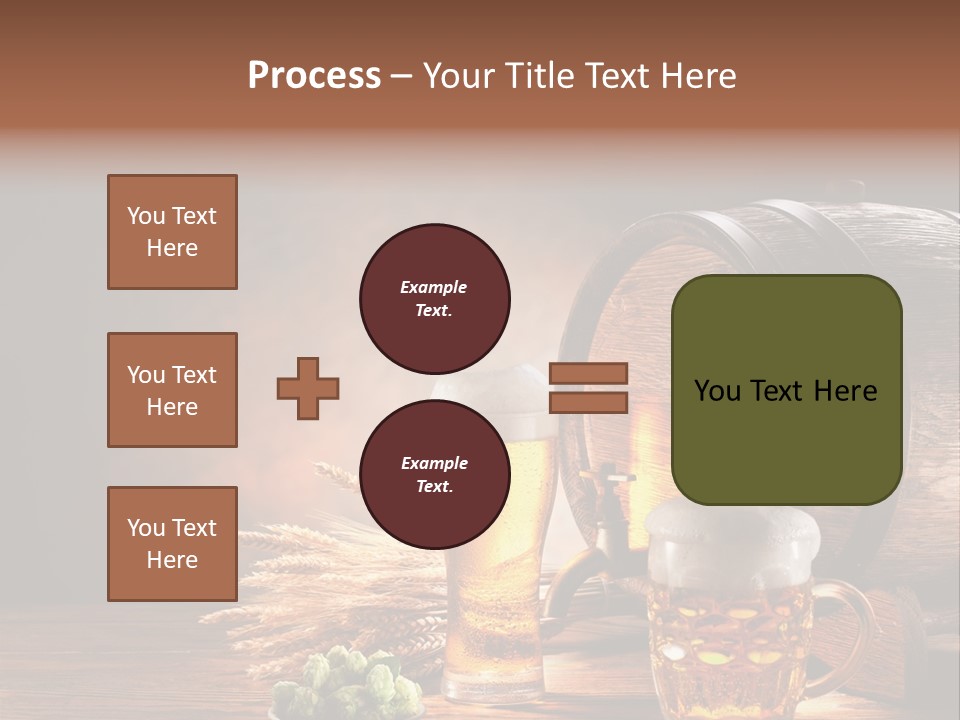 Process – Your Title Text Here

You Text Here

You Text Here

You Text Here

Example Text.

Example Text.

You Text Here